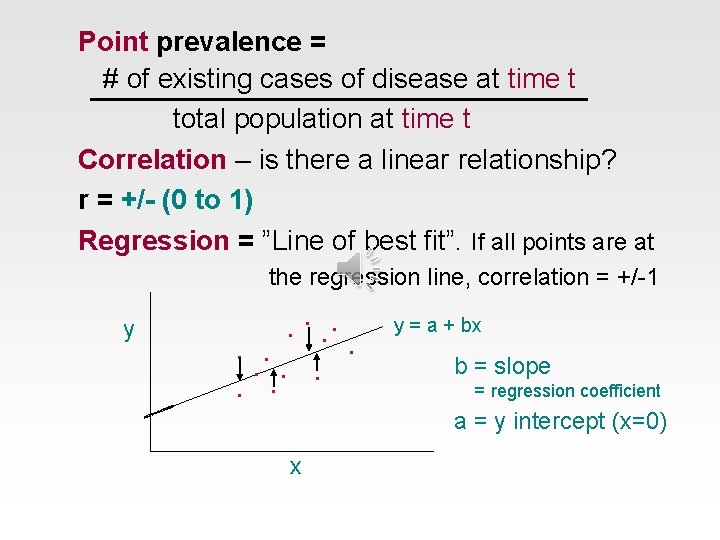 Point prevalence =

$\frac{\text{\# of existing cases of disease at time t}}{\text{total population at time t}}$

Correlation – is there a linear relationship?

r = +/- (0 to 1)

Regression = ”Line of best fit”. If all points are at the regression line, correlation = +/-1

y

y = a + bx

b = slope
= regression coefficient

a = y intercept (x=0)

x